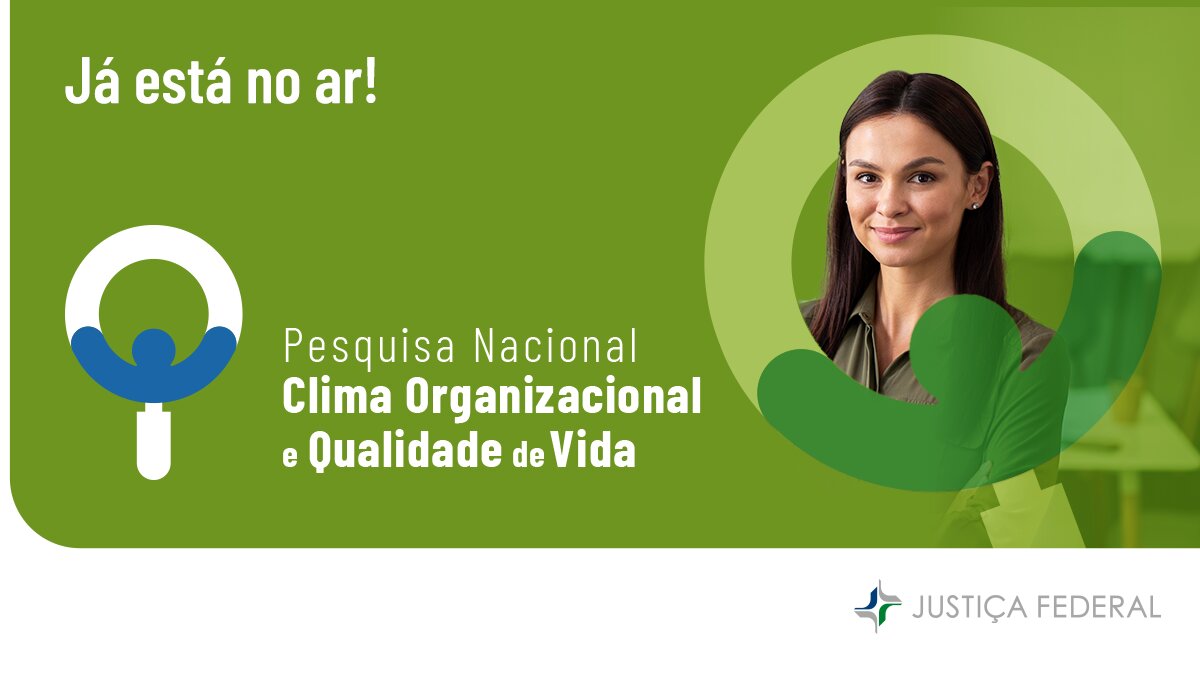 Já está no ar!

Pesquisa Nacional
Clima Organizacional
e Qualidade de Vida

JUSTIÇA FEDERAL